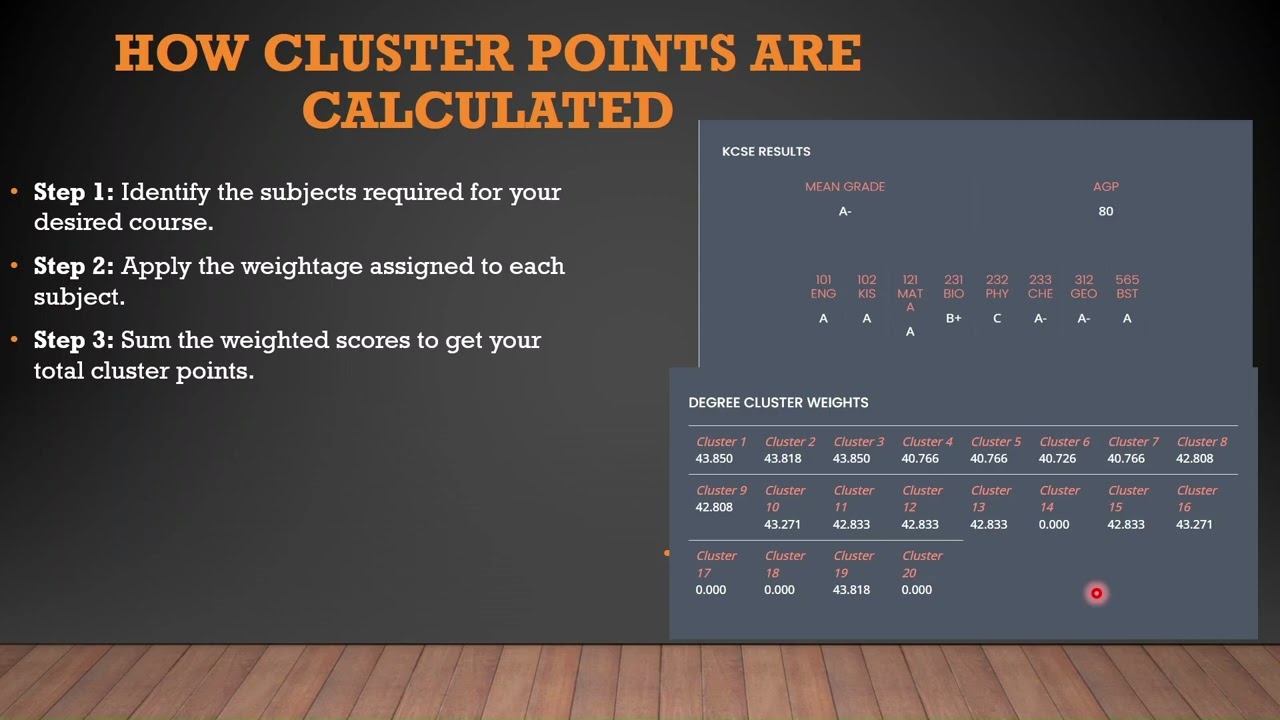 HOW CLUSTER POINTS ARE CALCULATED

• **Step 1:** Identify the subjects required for your desired course.

• **Step 2:** Apply the weightage assigned to each subject.

• **Step 3:** Sum the weighted scores to get your total cluster points.

KCSE RESULTS

| MEAN GRADE | AGP |
|---|---|
| A- | 80 |

| 101 ENG | 102 KIS | 121 MAT A | 231 BIO | 232 PHY | 233 CHE | 312 GEO | 565 BST |
|---|---|---|---|---|---|---|---|
| A | A | A | B+ | C | A- | A- | A |

DEGREE CLUSTER WEIGHTS

| Cluster 1 | Cluster 2 | Cluster 3 | Cluster 4 | Cluster 5 | Cluster 6 | Cluster 7 | Cluster 8 |
|---|---|---|---|---|---|---|---|
| 43.850 | 43.818 | 43.850 | 40.766 | 40.766 | 40.726 | 40.766 | 42.808 |

| Cluster 9 | Cluster 10 | Cluster 11 | Cluster 12 | Cluster 13 | Cluster 14 | Cluster 15 | Cluster 16 |
|---|---|---|---|---|---|---|---|
| 42.808 | 43.271 | 42.833 | 42.833 | 42.833 | 0.000 | 42.833 | 43.271 |

| Cluster 17 | Cluster 18 | Cluster 19 | Cluster 20 |
|---|---|---|---|
| 0.000 | 0.000 | 43.818 | 0.000 |